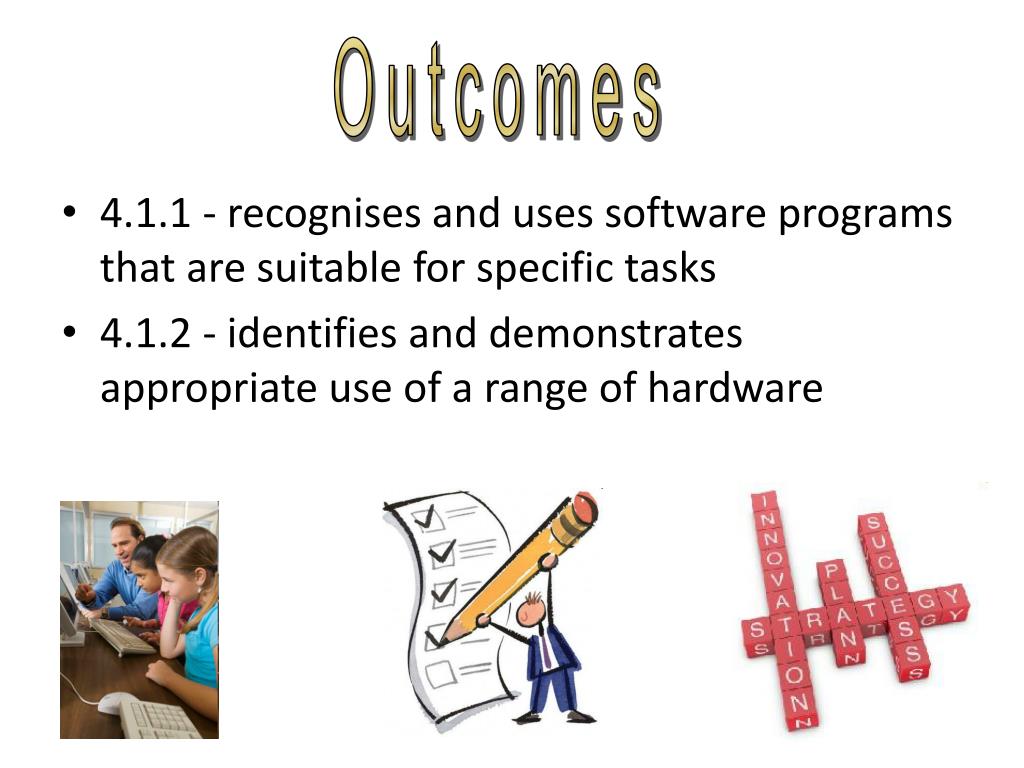 Outcomes

• 4.1.1 - recognises and uses software programs that are suitable for specific tasks
• 4.1.2 - identifies and demonstrates appropriate use of a range of hardware

INNOVATION
PLAN
SUCCESS
STRATEGY